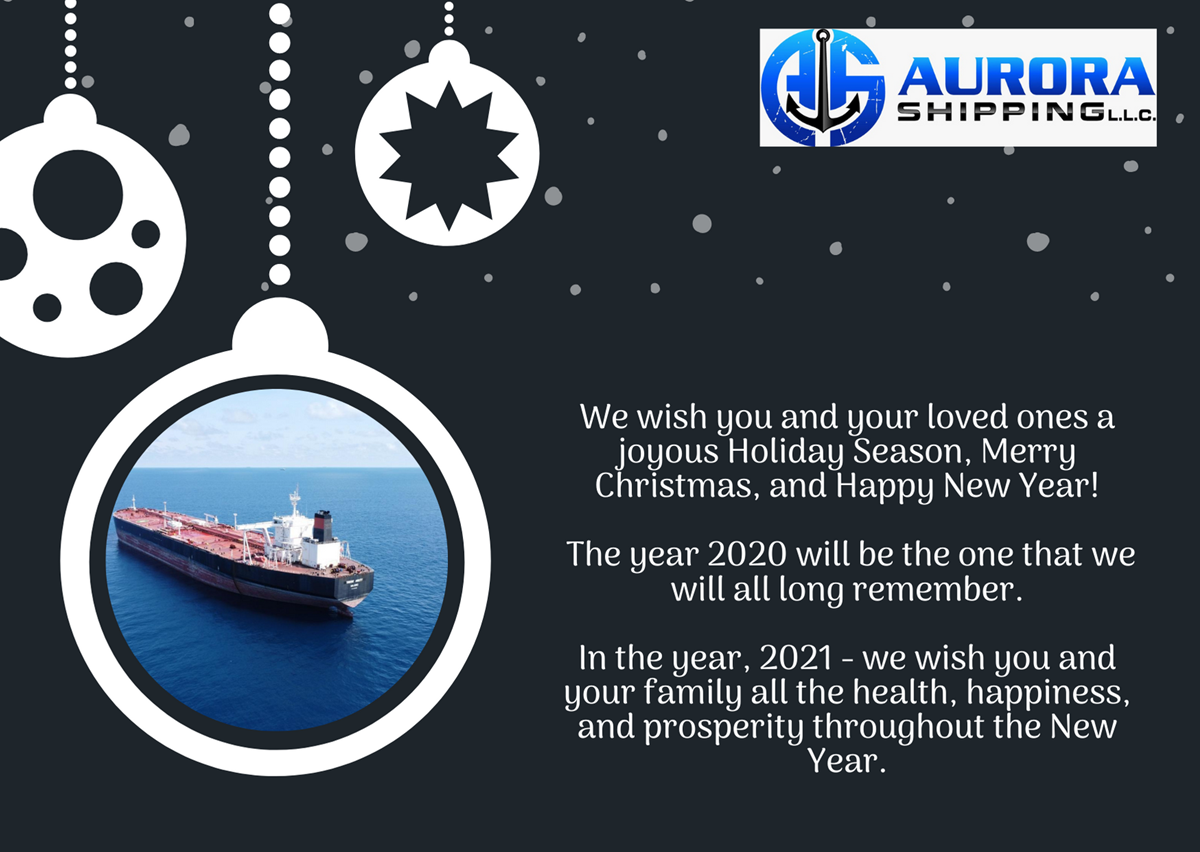 AURORA SHIPPING L.L.C.

We wish you and your loved ones a joyous Holiday Season, Merry Christmas, and Happy New Year!

The year 2020 will be the one that we will all long remember.

In the year, 2021 - we wish you and your family all the health, happiness, and prosperity throughout the New Year.